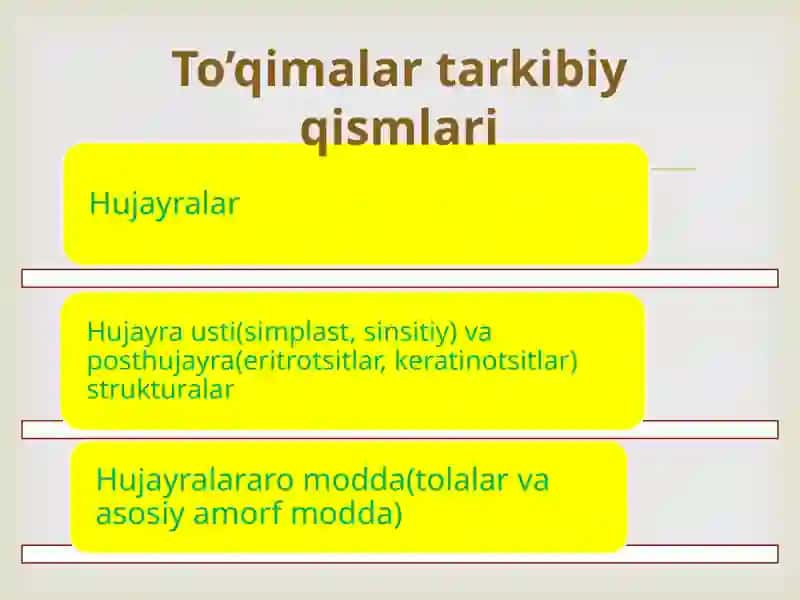 To’qimalar tarkibiy qismlari

Hujayralar

Hujayra usti(simplast, sinsitiy) va posthujayra(eritrotsitlar, keratinotsitlar) strukturalar

Hujayralararo modda(tolalar va asosiy amorf modda)